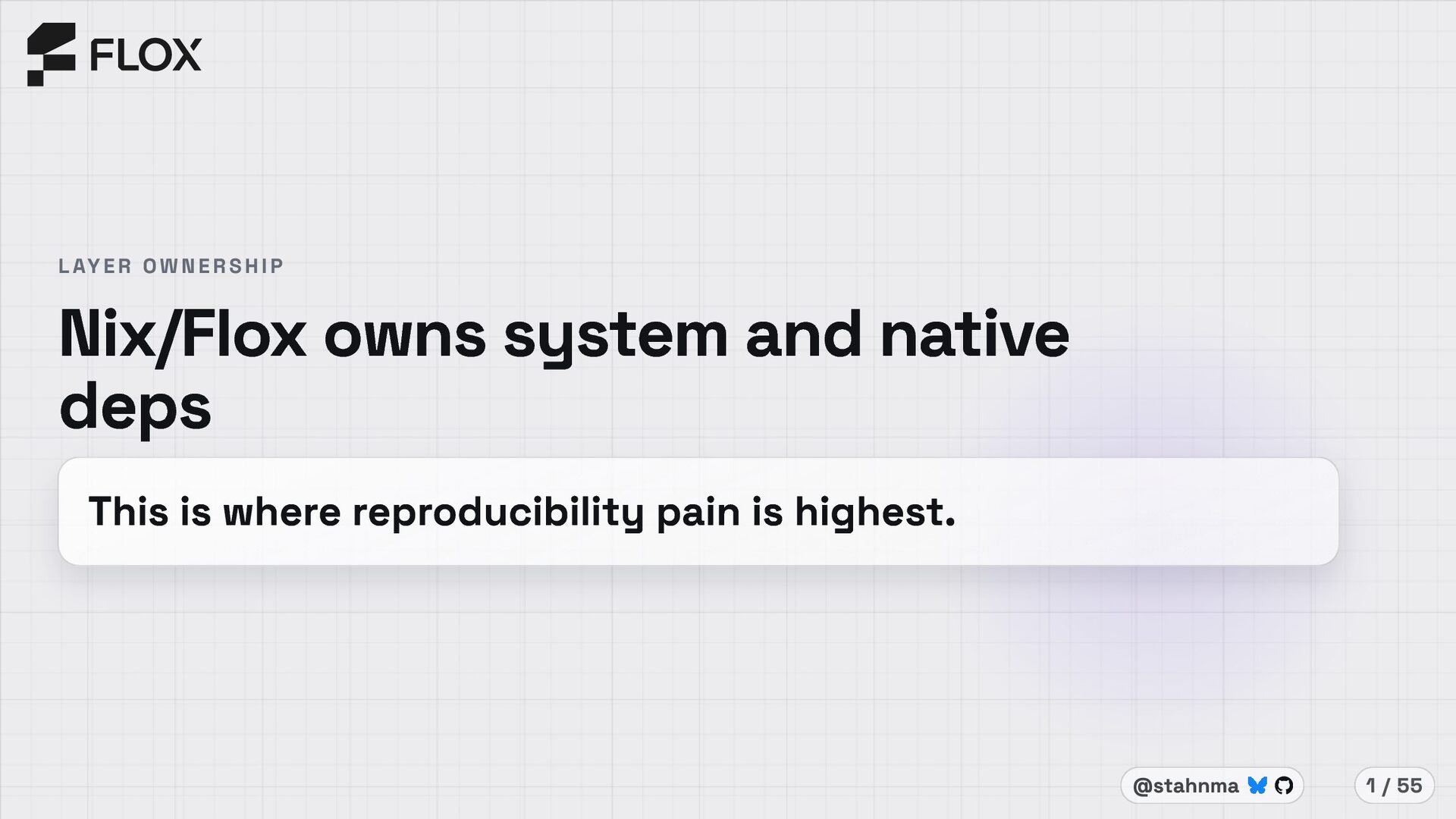 FLOX

LAYER OWNERSHIP

Nix/Flox owns system and native deps

This is where reproducibility pain is highest.

@stahnma

1 / 55